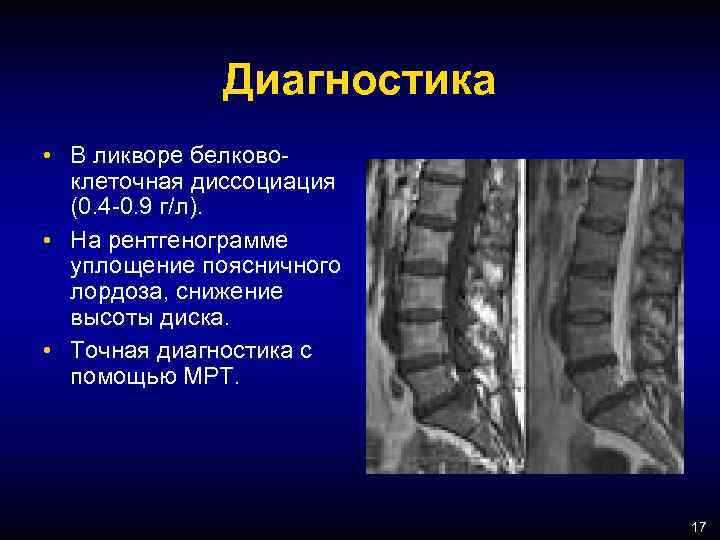 Диагностика

• В ликворе белково-клеточная диссоциация (0.4-0.9 г/л).
• На рентгенограмме уплощение поясничного лордоза, снижение высоты диска.
• Точная диагностика с помощью МРТ.

17